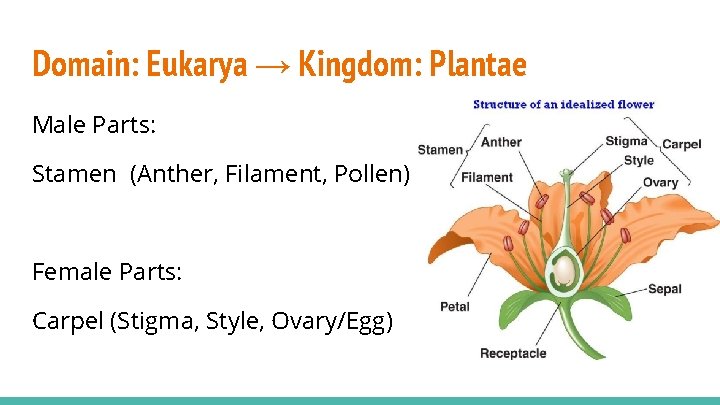 Domain: Eukarya → Kingdom: Plantae

Male Parts:

Stamen (Anther, Filament, Pollen)

Female Parts:

Carpel (Stigma, Style, Ovary/Egg)

Structure of an idealized flower

Stamen

Anther

Filament

Stigma

Style

Ovary

Carpel

Petal

Sepal

Receptacle